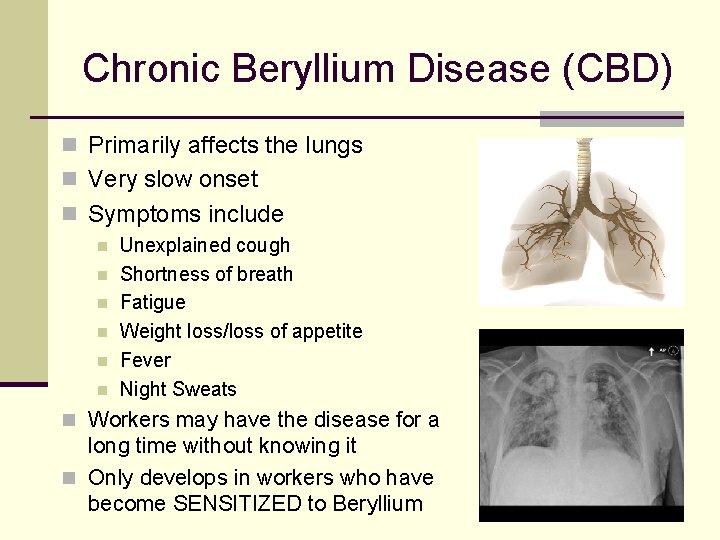 Chronic Beryllium Disease (CBD)

- Primarily affects the lungs
- Very slow onset
- Symptoms include
  - Unexplained cough
  - Shortness of breath
  - Fatigue
  - Weight loss/loss of appetite
  - Fever
  - Night Sweats
- Workers may have the disease for a long time without knowing it
- Only develops in workers who have become SENSITIZED to Beryllium